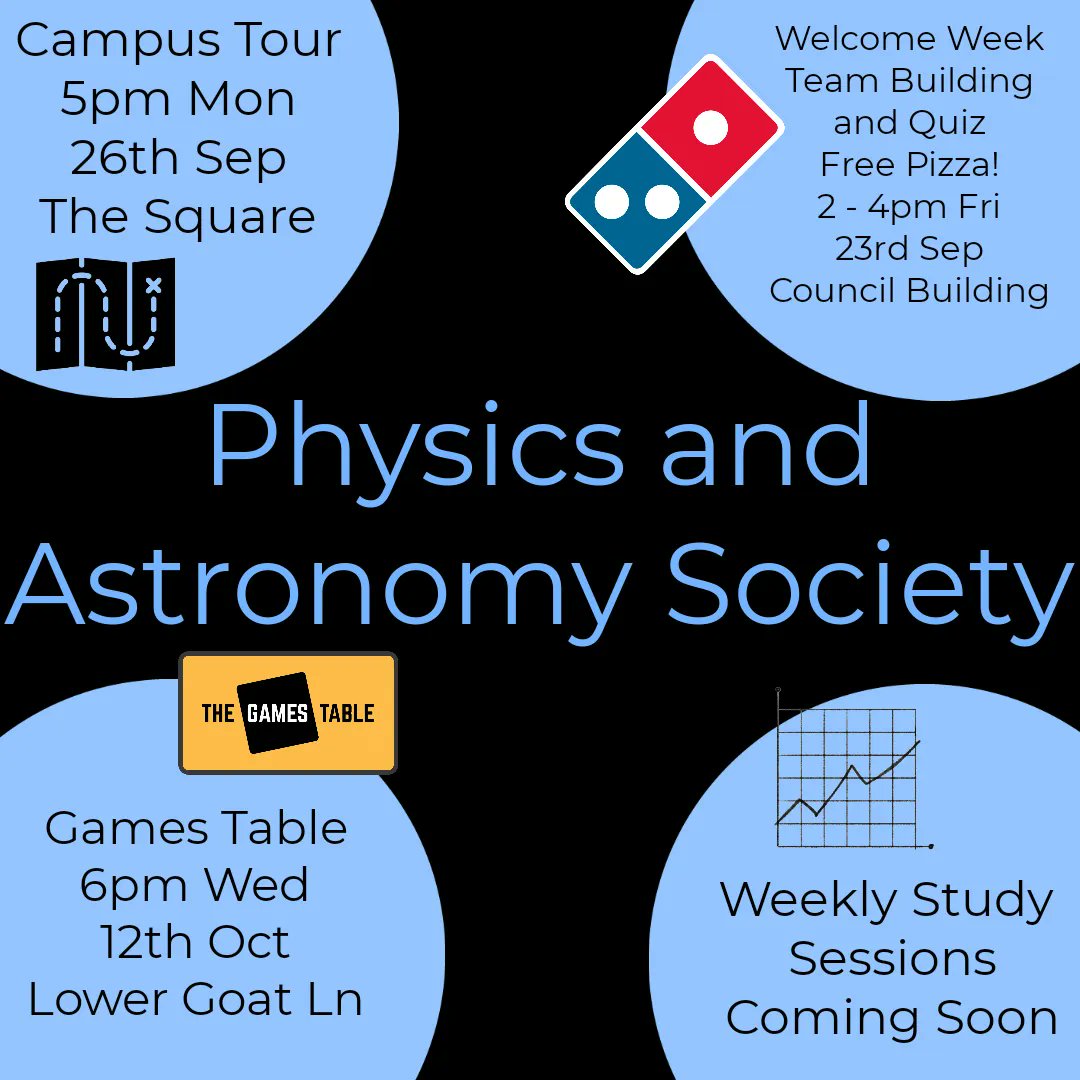 Campus Tour
5pm Mon
26th Sep
The Square

Welcome Week
Team Building
and Quiz
Free Pizza!
2 - 4pm Fri
23rd Sep
Council Building

Physics and Astronomy Society

THE GAMES TABLE

Games Table
6pm Wed
12th Oct
Lower Goat Ln

Weekly Study Sessions Coming Soon